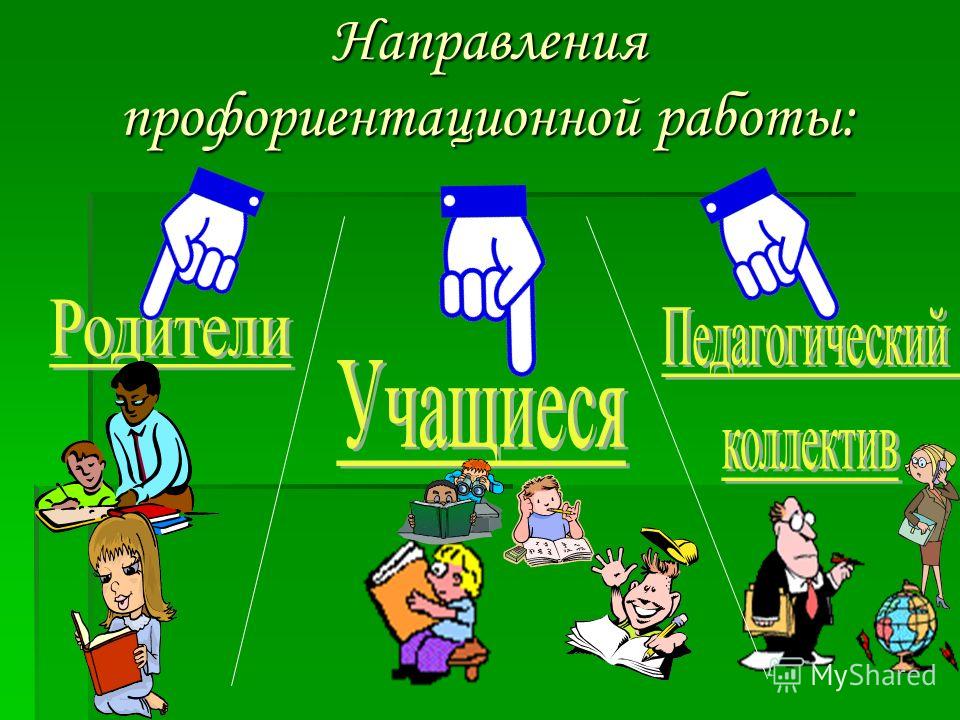 Направления профориентационной работы:

Родители

Учащиеся

Педагогический коллектив

MyShared